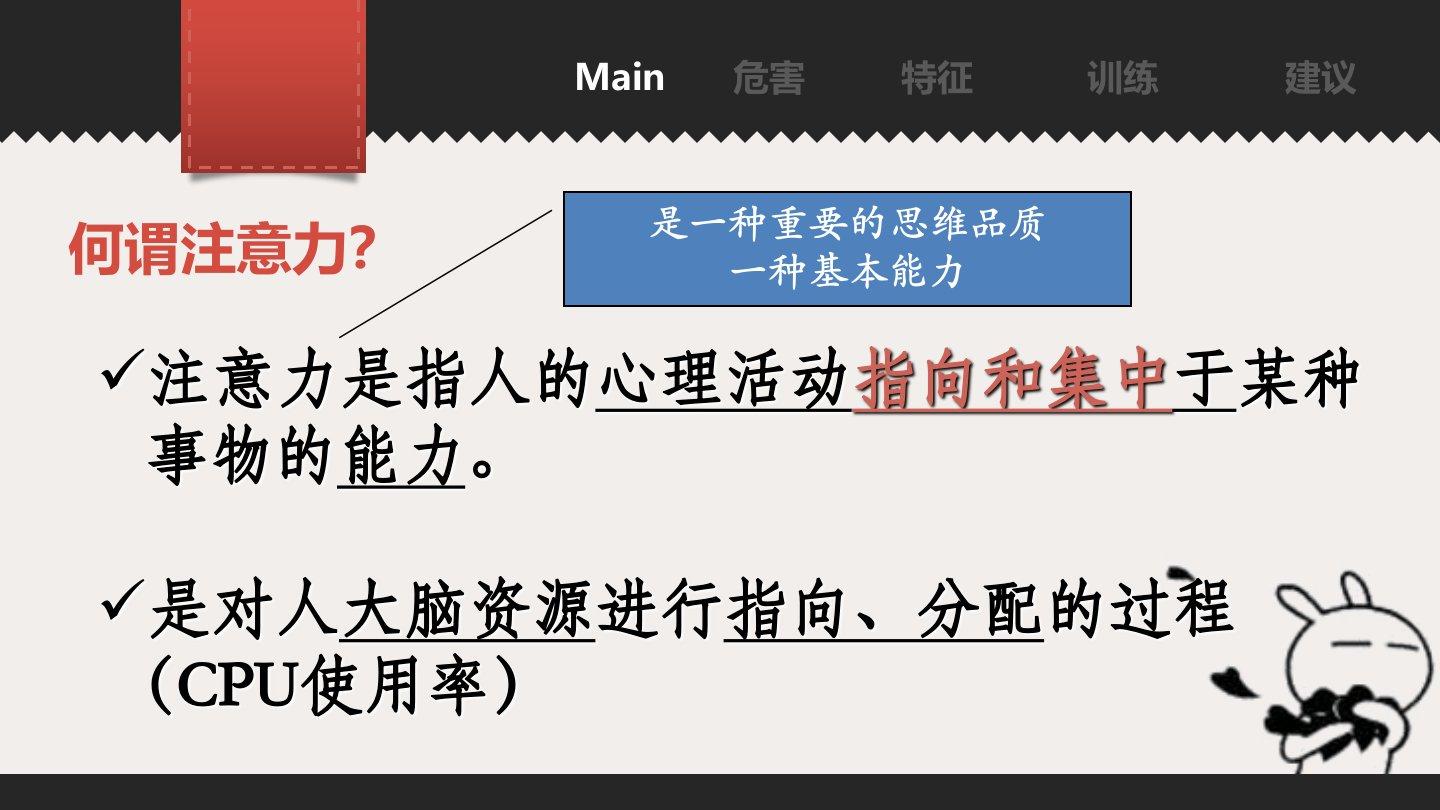 Main 危害 特征 训练 建议

何谓注意力?

是一种重要的思维品质
一种基本能力

✓注意力是指人的心理活动指向和集中于某种事物的能力。

✓是对人大脑资源进行指向、分配的过程（CPU使用率）